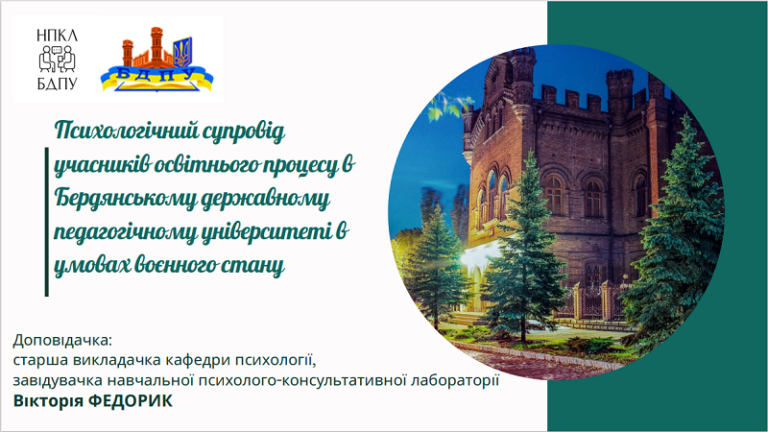 НПКЛ
БДПУ

БДПУ

Психологічний супровід учасників освітнього процесу в Бердянському державному педагогічному університеті в умовах воєнного стану

Доповідачка:
старша викладачка кафедри психології,
завідувачка навчальної психолого-консультативної лабораторії
Вікторія ФЕДОРИК